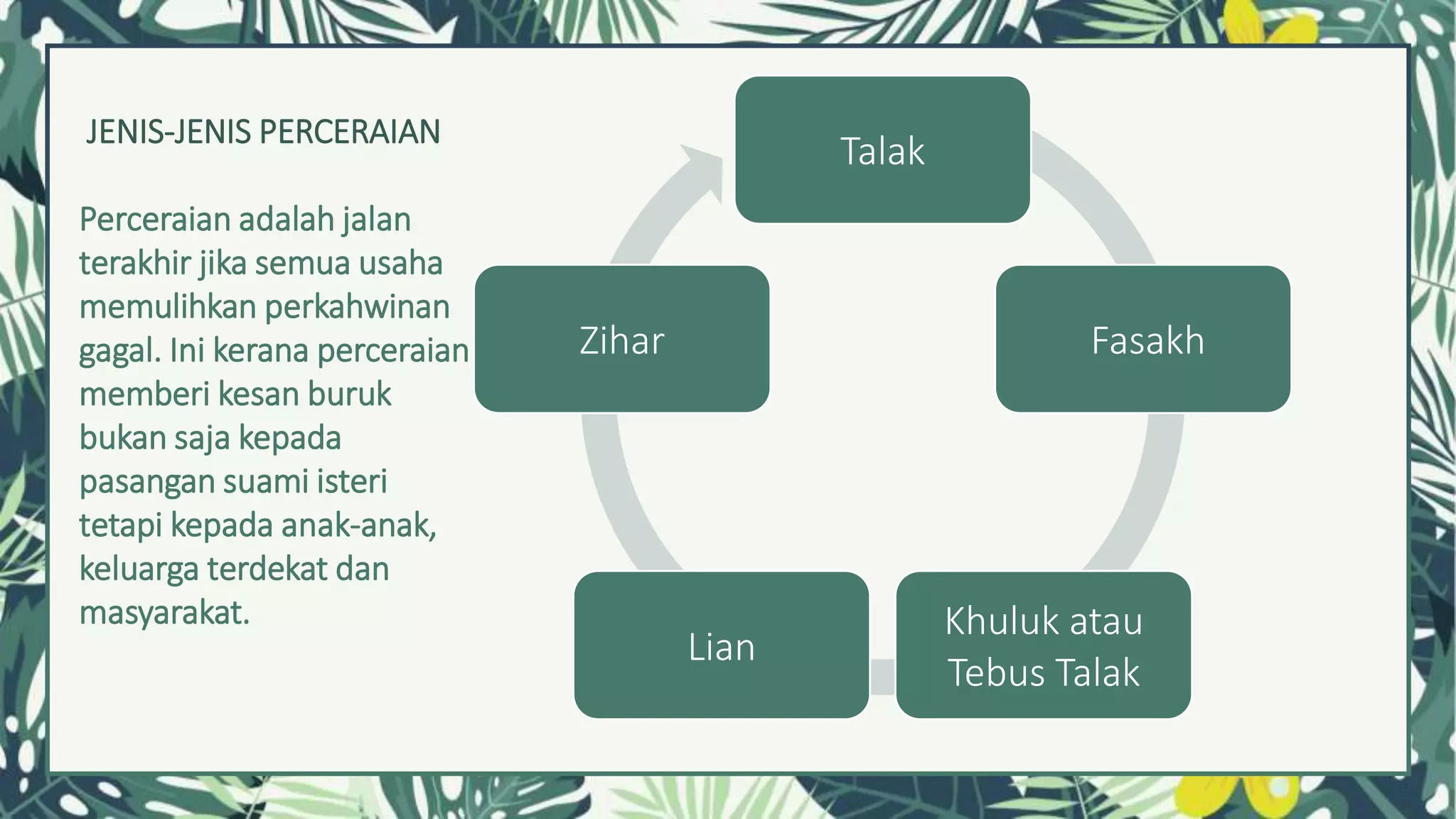 JENIS-JENIS PERCERAIAN

Perceraian adalah jalan terakhir jika semua usaha memulihkan perkahwinan gagal. Ini kerana perceraian memberi kesan buruk bukan saja kepada pasangan suami isteri tetapi kepada anak-anak, keluarga terdekat dan masyarakat.

Talak

Fasakh

Khuluk atau Tebus Talak

Lian

Zihar